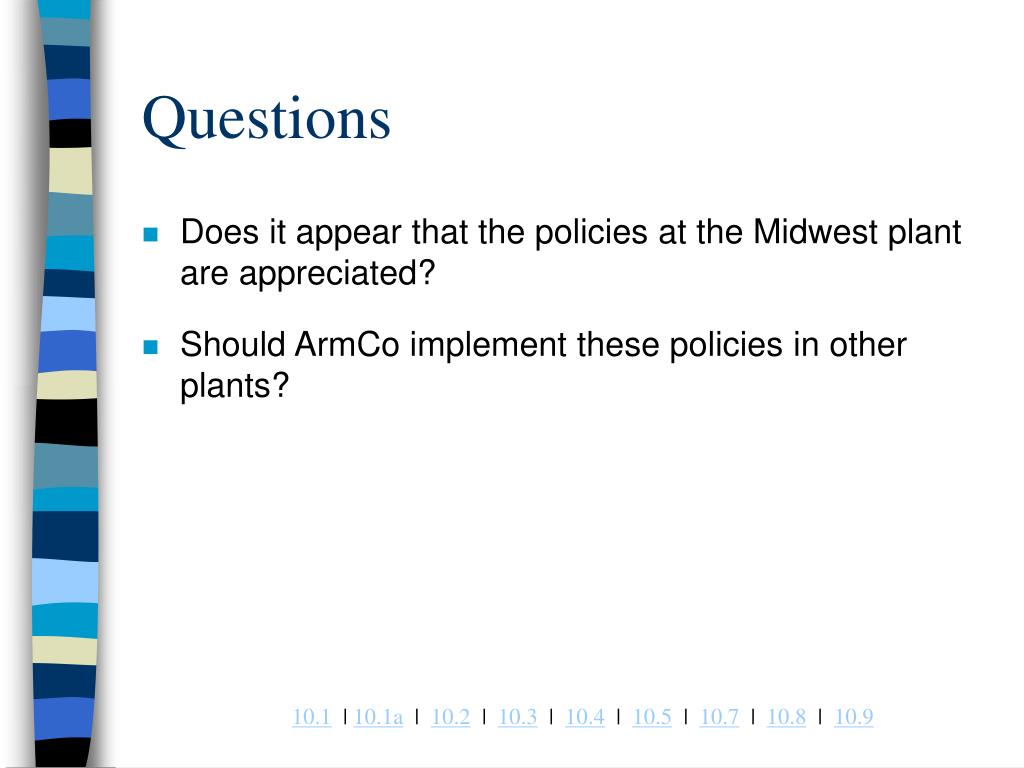 Questions

Does it appear that the policies at the Midwest plant are appreciated?

Should ArmCo implement these policies in other plants?

10.1 | 10.1a | 10.2 | 10.3 | 10.4 | 10.5 | 10.7 | 10.8 | 10.9